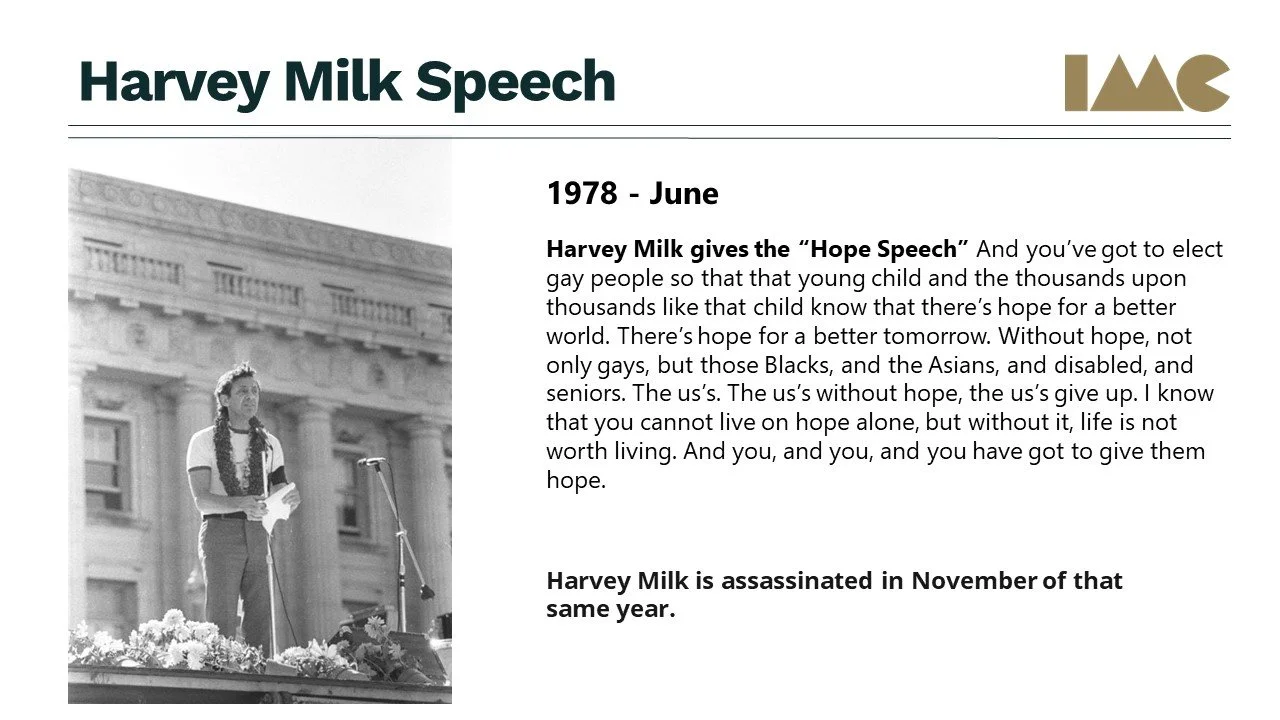 Harvey Milk Speech

IMC

1978 - June

Harvey Milk gives the "Hope Speech" And you've got to elect gay people so that that young child and the thousands upon thousands like that child know that there's hope for a better world. There's hope for a better tomorrow. Without hope, not only gays, but those Blacks, and the Asians, and disabled, and seniors. The us's. The us's without hope, the us's give up. I know that you cannot live on hope alone, but without it, life is not worth living. And you, and you, and you have got to give them hope.

Harvey Milk is assassinated in November of that same year.